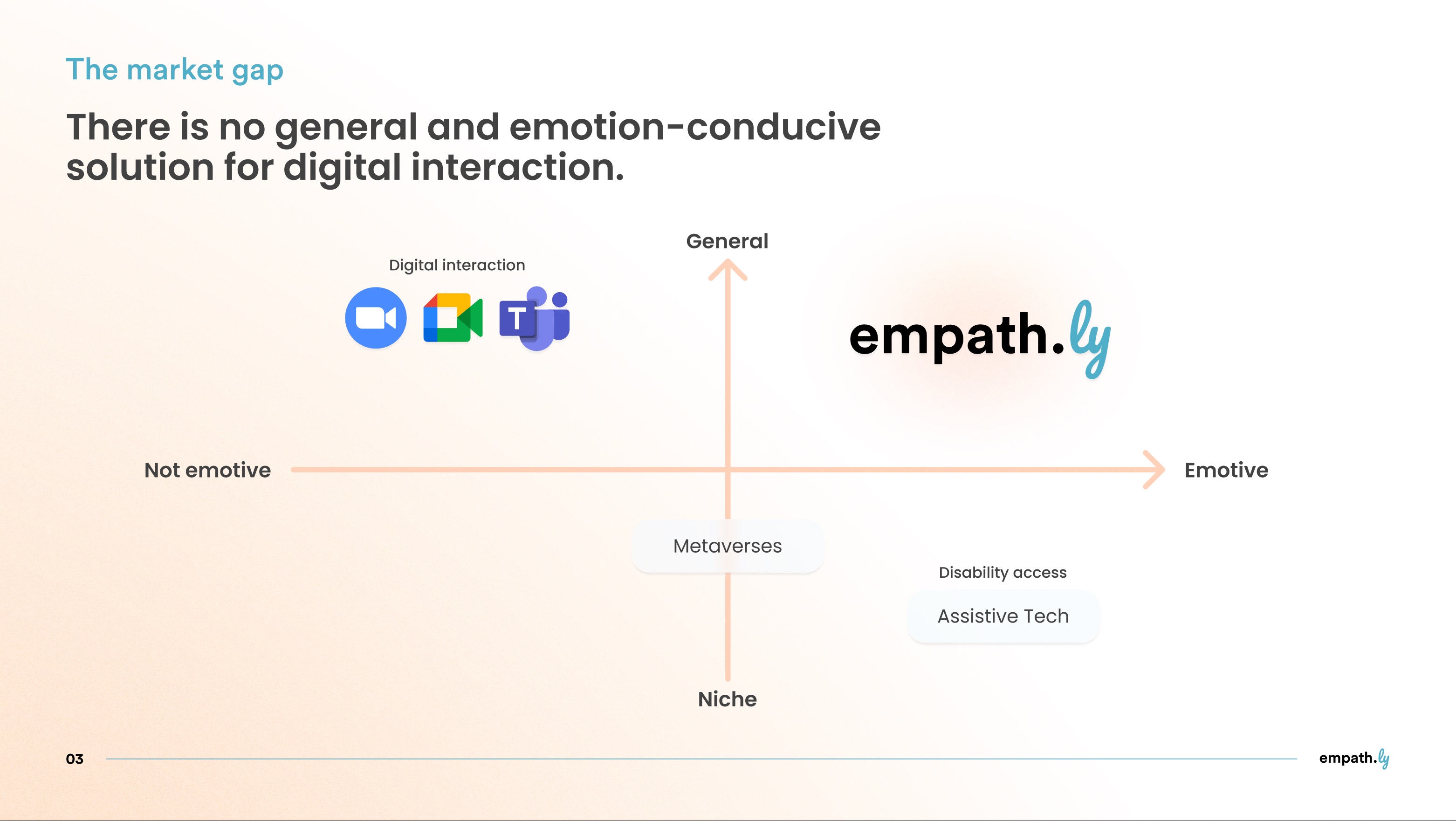 The market gap

There is no general and emotion-conducive solution for digital interaction.

General

Digital interaction

T

empath.ly

Not emotive

Emotive

Metaverses

Disability access

Assistive Tech

Niche

03

empath.ly